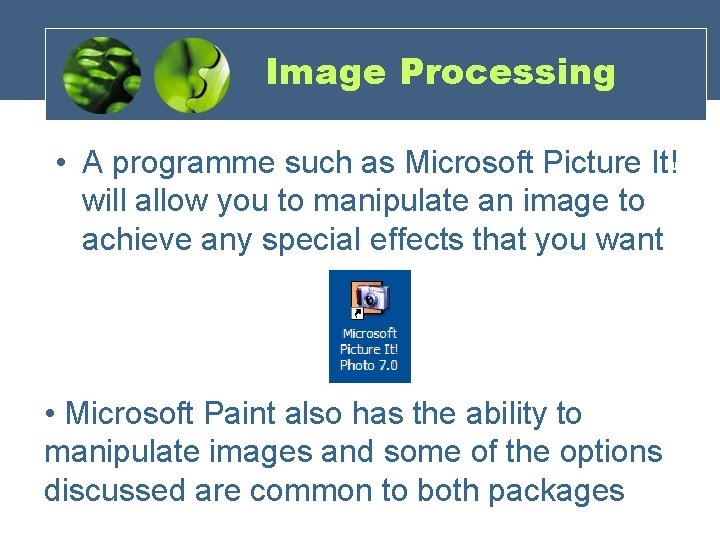 Image Processing

• A programme such as Microsoft Picture It! will allow you to manipulate an image to achieve any special effects that you want

Microsoft Picture It! Photo 7.0

• Microsoft Paint also has the ability to manipulate images and some of the options discussed are common to both packages